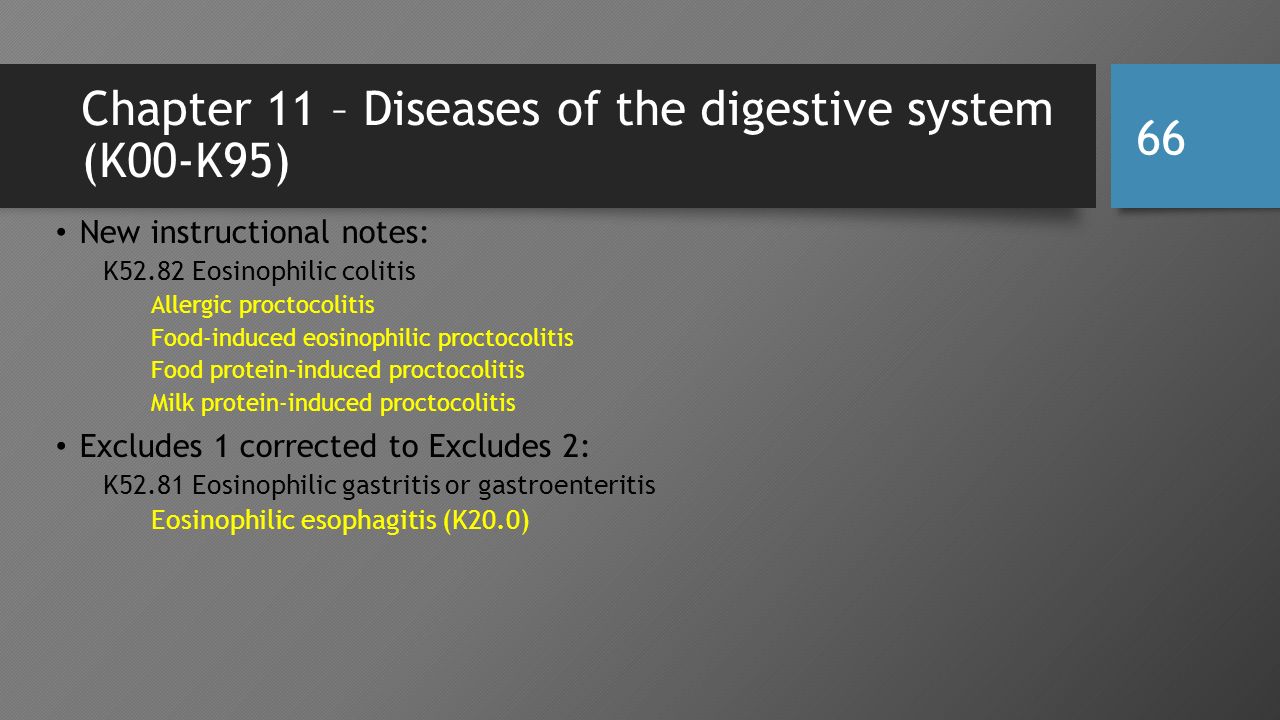 Chapter 11 – Diseases of the digestive system (K00-K95)

66

• New instructional notes:

K52.82 Eosinophilic colitis

Allergic proctocolitis
Food-induced eosinophilic proctocolitis
Food protein-induced proctocolitis
Milk protein-induced proctocolitis

• Excludes 1 corrected to Excludes 2:

K52.81 Eosinophilic gastritis or gastroenteritis

Eosinophilic esophagitis (K20.0)